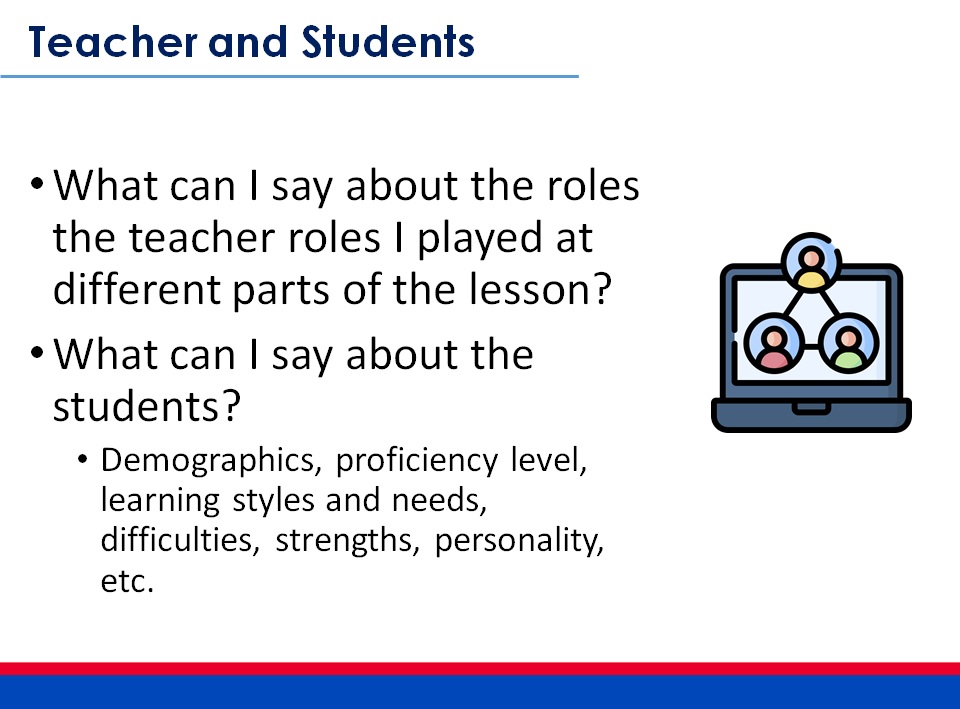 Teacher and Students

• What can I say about the roles the teacher roles I played at different parts of the lesson?

• What can I say about the students?

• Demographics, proficiency level, learning styles and needs, difficulties, strengths, personality, etc.